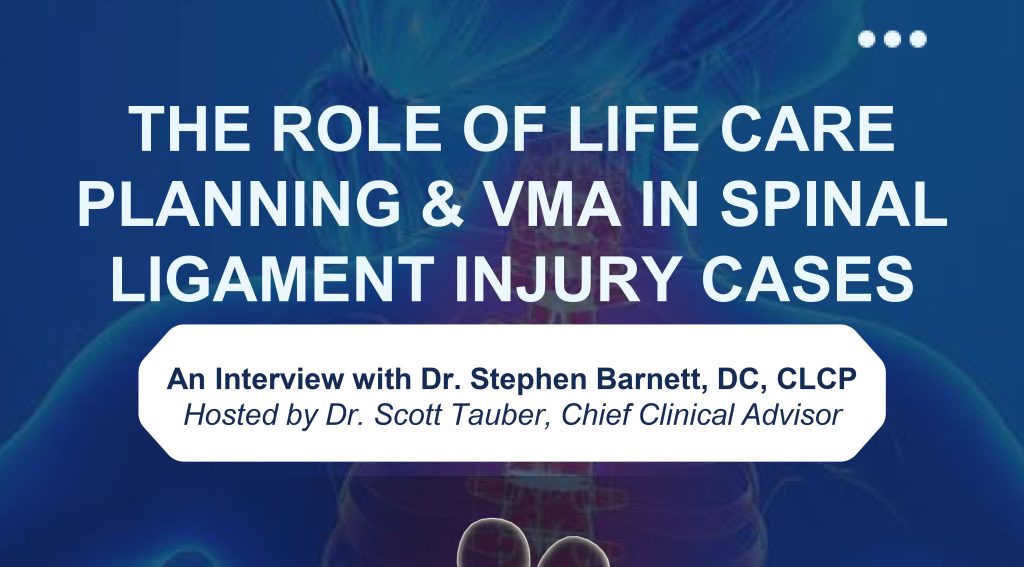 THE ROLE OF LIFE CARE PLANNING & VMA IN SPINAL LIGAMENT INJURY CASES

An Interview with Dr. Stephen Barnett, DC, CLCP
Hosted by Dr. Scott Tauber, Chief Clinical Advisor